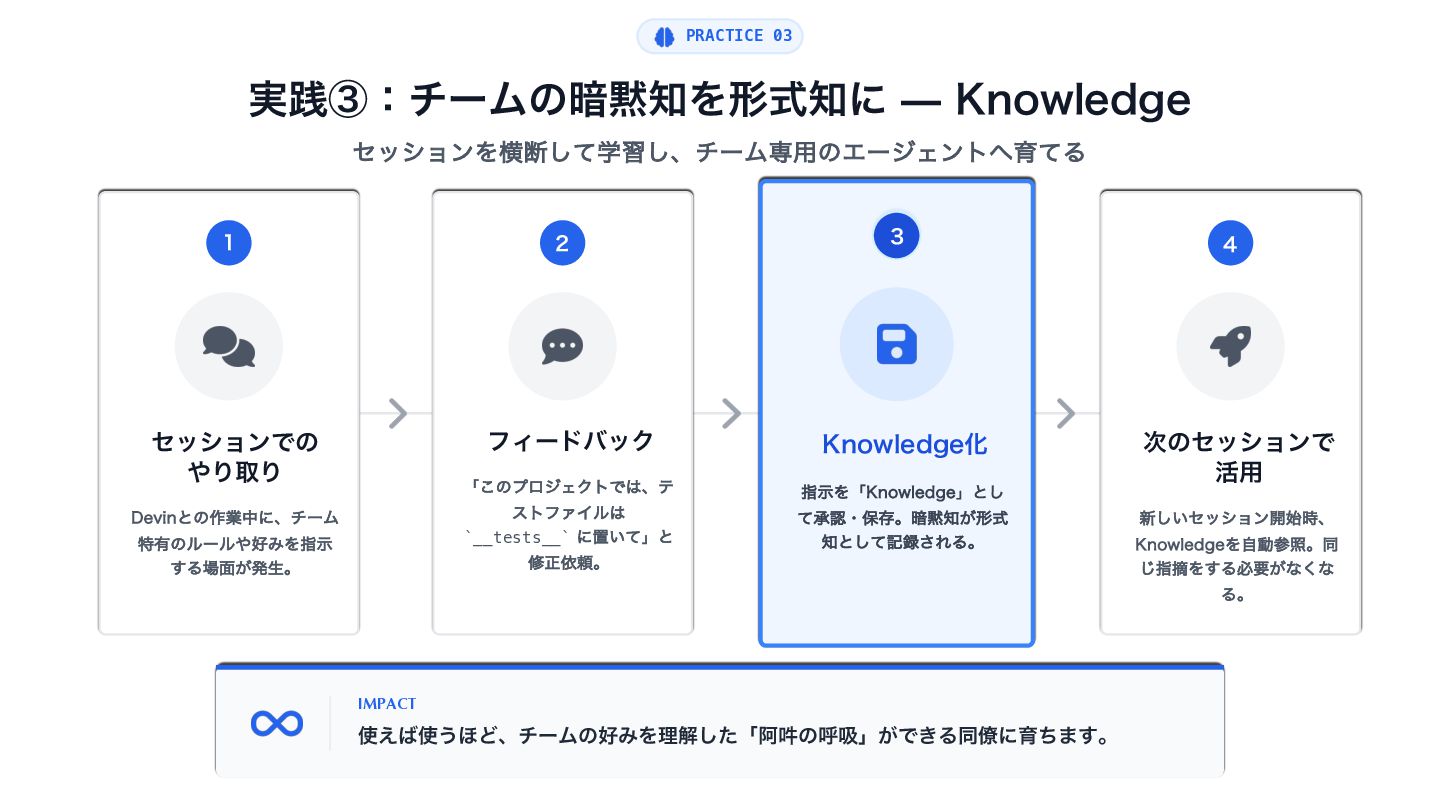 PRACTICE 03

実践③：チームの暗黙知を形式知に — Knowledge

セッションを横断して学習し、チーム専用のエージェントへ育てる

1

セッションでのやり取り

Devinとの作業中に、チーム特有のルールや好みを指示する場面が発生。

2

フィードバック

「このプロジェクトでは、テストファイルは `__tests__` に置いて」と修正依頼。

3

Knowledge化

指示を「Knowledge」として承認・保存。暗黙知が形式知として記録される。

4

次のセッションで活用

新しいセッション開始時、Knowledgeを自動参照。同じ指摘をする必要がなくなる。

IMPACT

使えば使うほど、チームの好みを理解した「阿吽の呼吸」ができる同僚に育ちます。